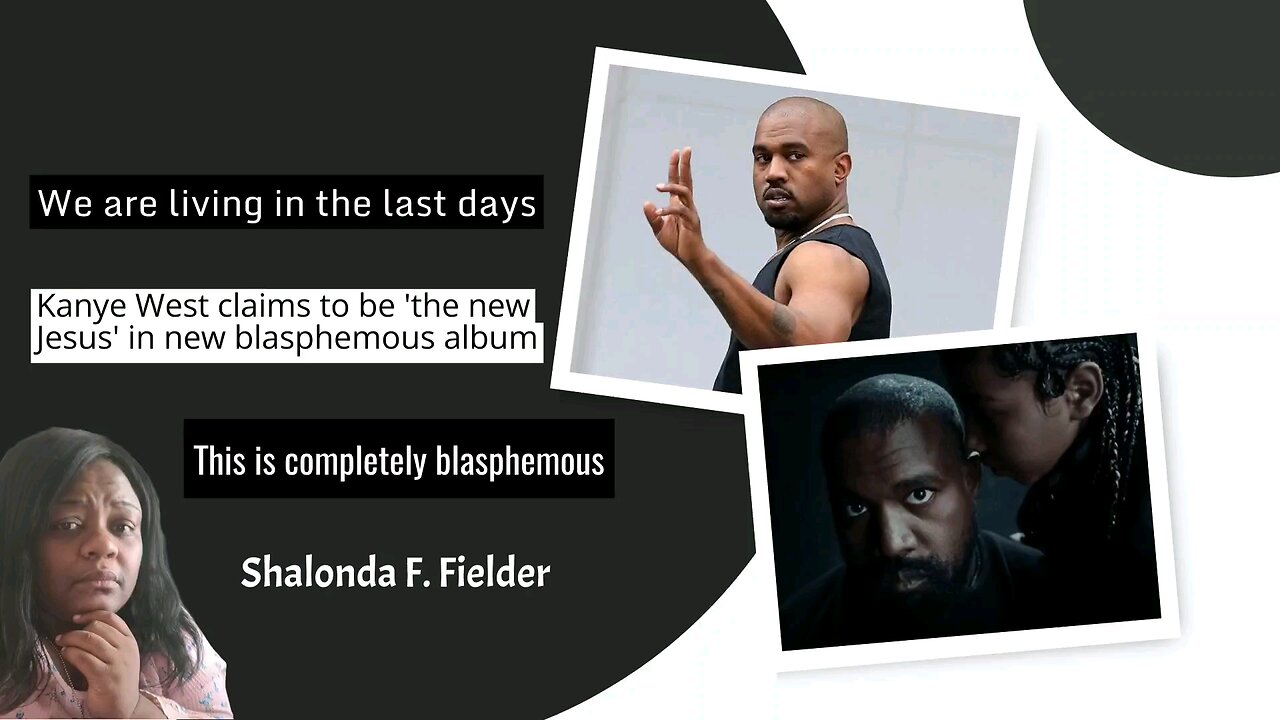 We are living in the last days

Kanye West claims to be 'the new Jesus' in new blasphemous album

This is completely blasphemous

Shalonda F. Fielder